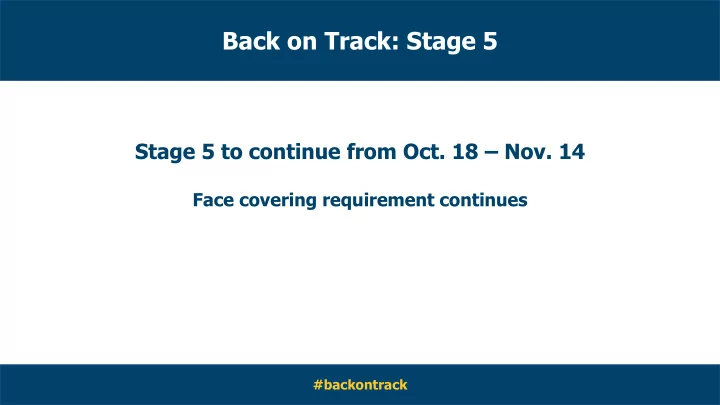 Back on Track: Stage 5

Stage 5 to continue from Oct. 18 – Nov. 14

Face covering requirement continues

#backontrack